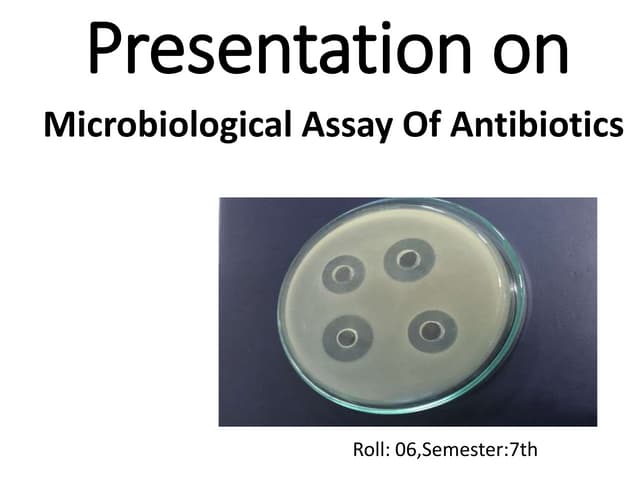 Presentation on

Microbiological Assay Of Antibiotics

Roll: 06,Semester:7th